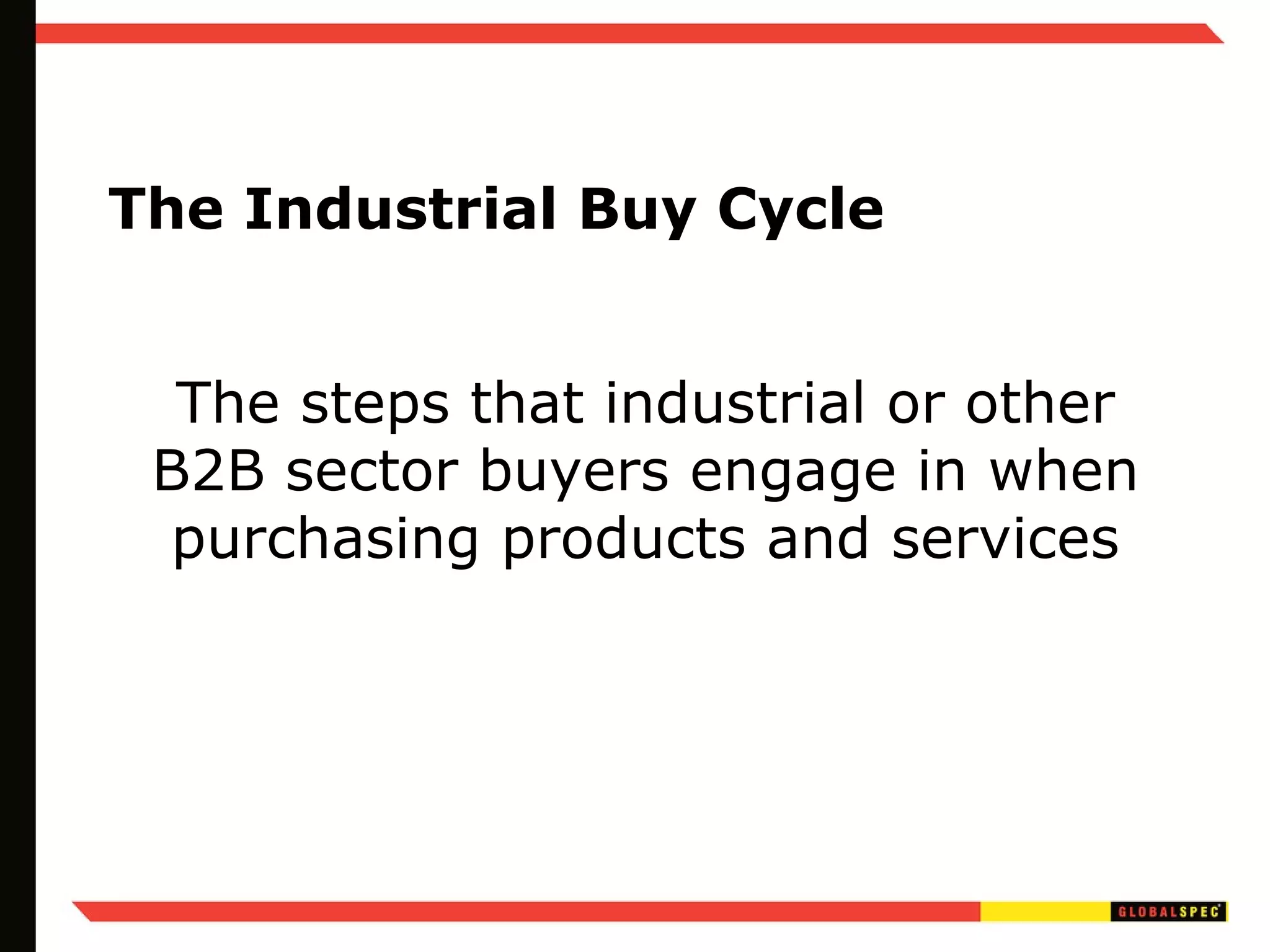 The Industrial Buy Cycle

The steps that industrial or other B2B sector buyers engage in when purchasing products and services

GLOBALSPEC